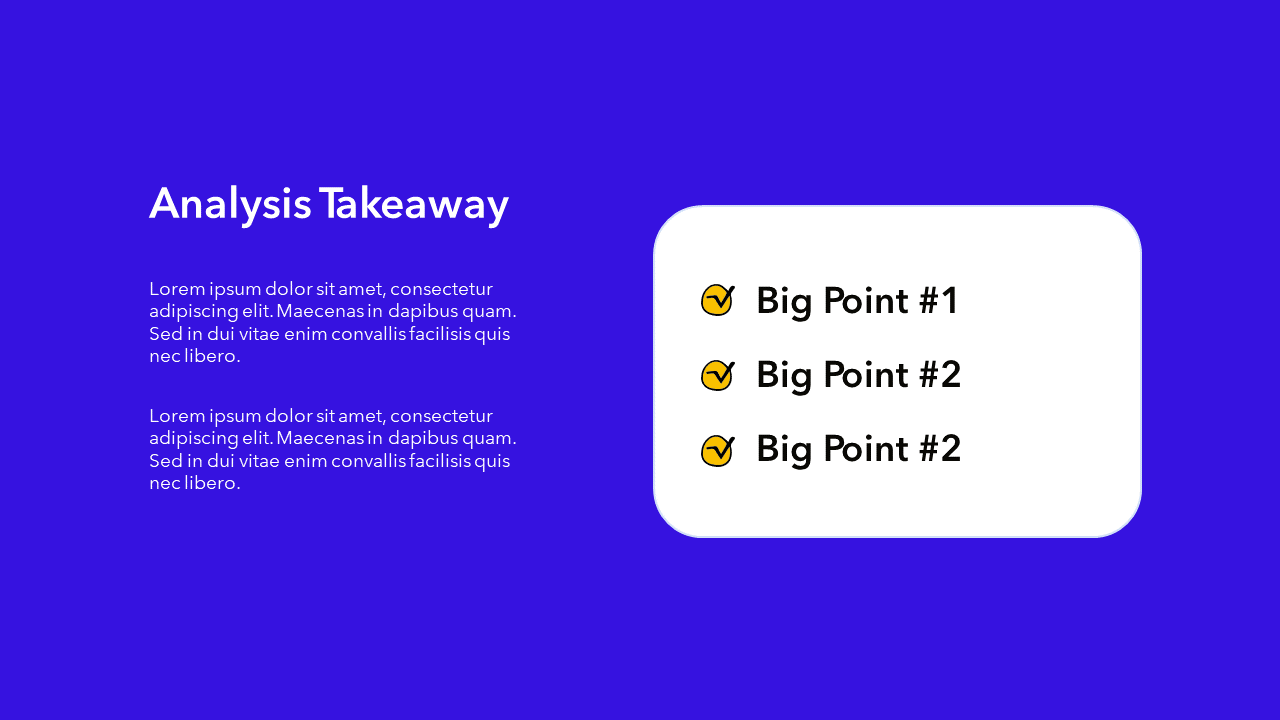 Analysis Takeaway

Lorem ipsum dolor sit amet, consectetur adipiscing elit. Maecenas in dapibus quam. Sed in dui vitae enim convallis facilisis quis nec libero.

Lorem ipsum dolor sit amet, consectetur adipiscing elit. Maecenas in dapibus quam. Sed in dui vitae enim convallis facilisis quis nec libero.

Big Point #1

Big Point #2

Big Point #2